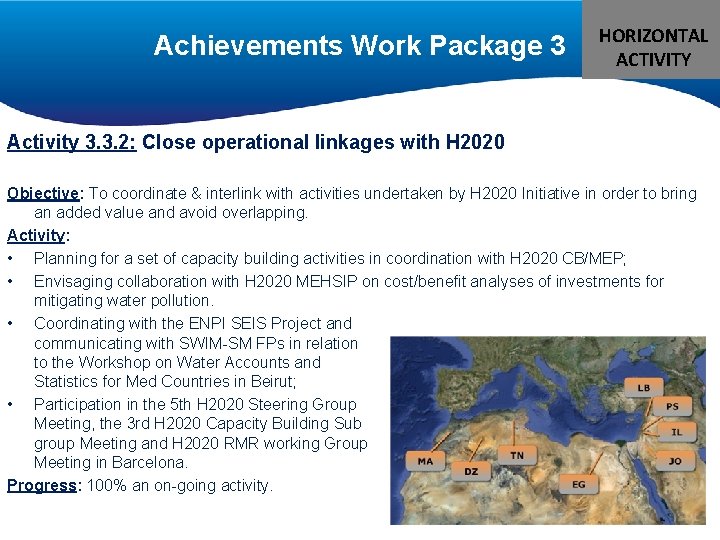 Achievements Work Package 3

HORIZONTAL ACTIVITY

Activity 3.3.2: Close operational linkages with H2020

Objective: To coordinate & interlink with activities undertaken by H2020 Initiative in order to bring an added value and avoid overlapping.

Activity:

• Planning for a set of capacity building activities in coordination with H2020 CB/MEP;
• Envisaging collaboration with H2020 MEHSIP on cost/benefit analyses of investments for mitigating water pollution.
• Coordinating with the ENPI SEIS Project and communicating with SWIM-SM FPs in relation to the Workshop on Water Accounts and Statistics for Med Countries in Beirut;
• Participation in the 5th H2020 Steering Group Meeting, the 3rd H2020 Capacity Building Sub group Meeting and H2020 RMR working Group Meeting in Barcelona.

Progress: 100% an on-going activity.

LB
PS
IL
JO
MA
DZ
TN
EG